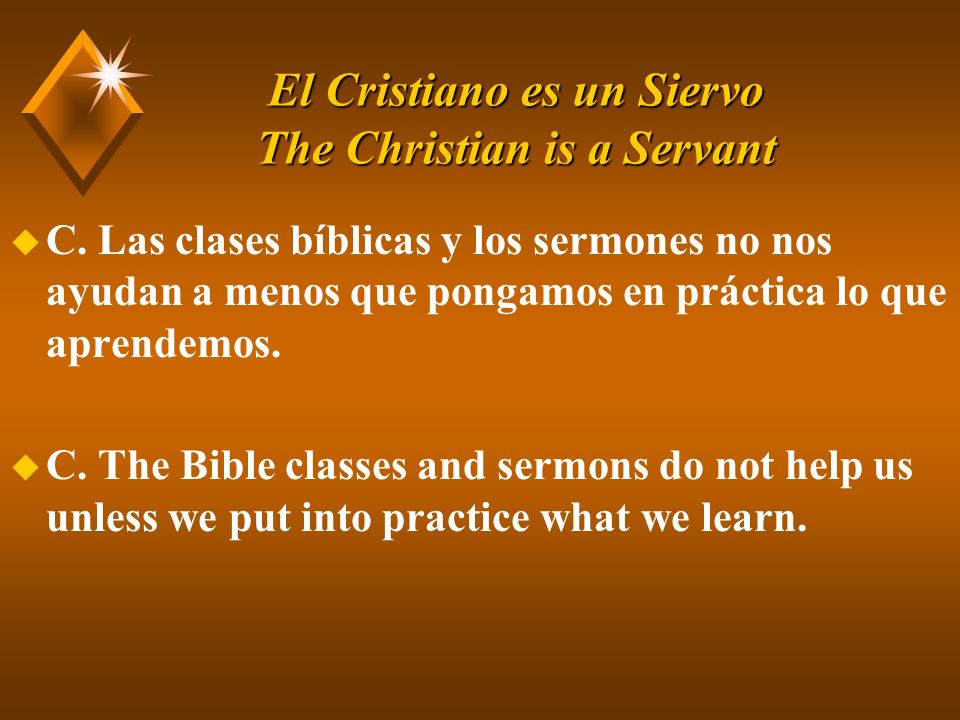 El Cristiano es un Siervo
The Christian is a Servant

C. Las clases bíblicas y los sermones no nos ayudan a menos que pongamos en práctica lo que aprendemos.

C. The Bible classes and sermons do not help us unless we put into practice what we learn.